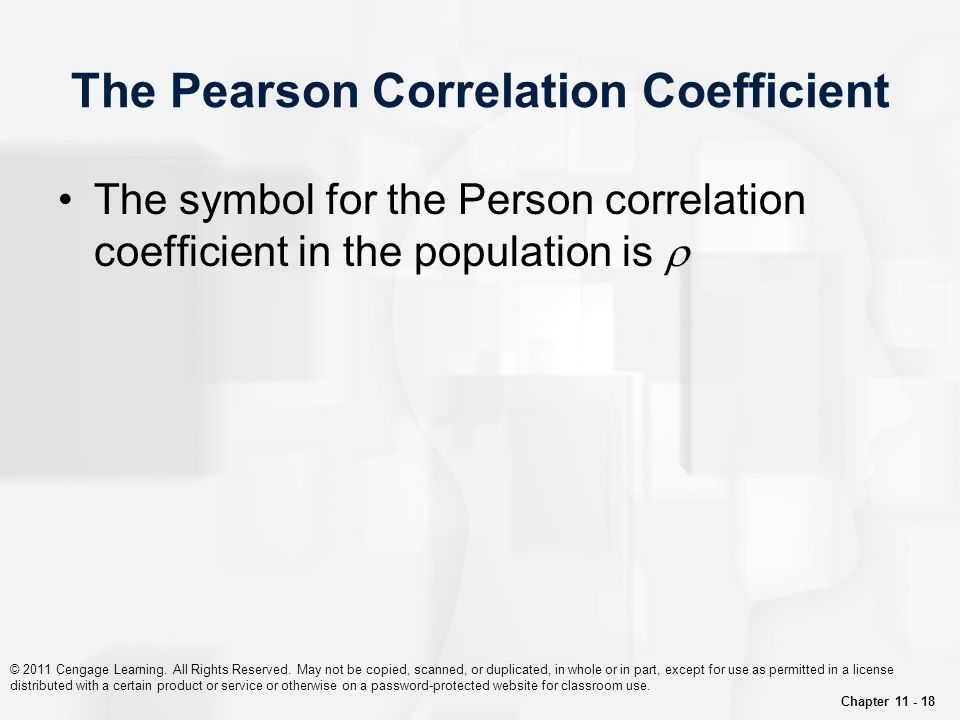 The Pearson Correlation Coefficient

• The symbol for the Person correlation coefficient in the population is $\rho$

© 2011 Cengage Learning. All Rights Reserved. May not be copied, scanned, or duplicated, in whole or in part, except for use as permitted in a license distributed with a certain product or service or otherwise on a password-protected website for classroom use.

Chapter 11 - 18